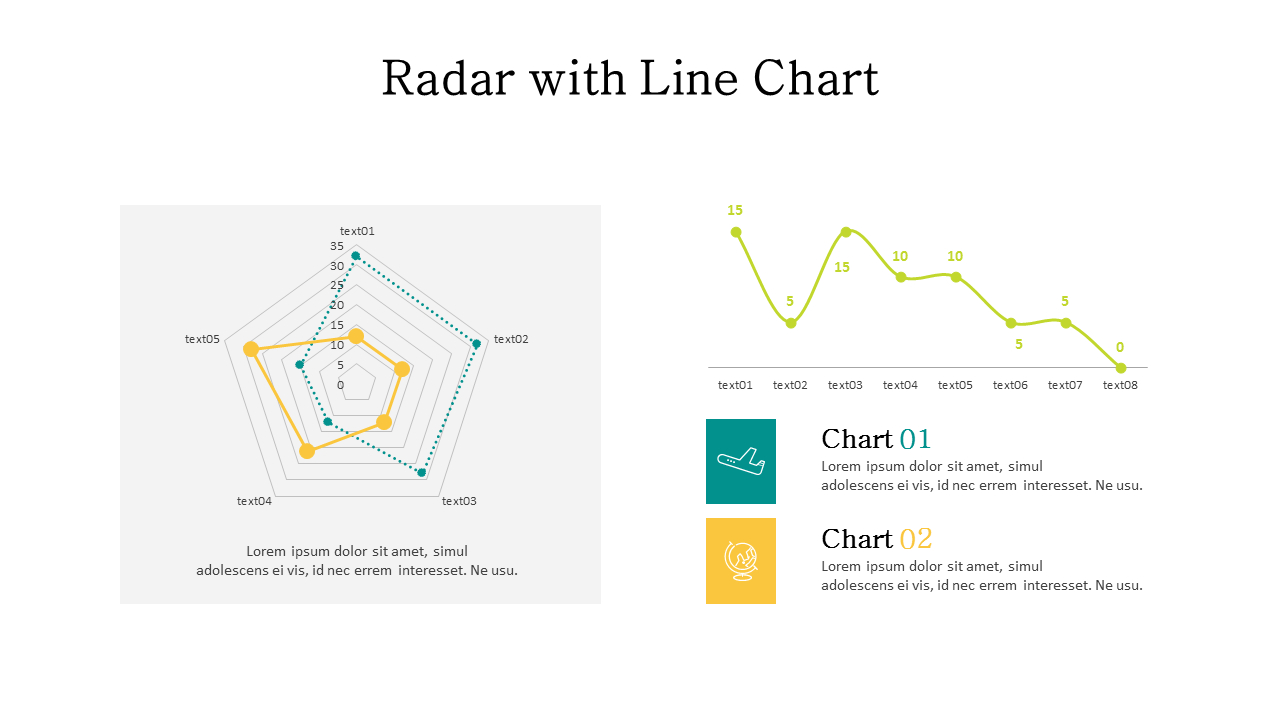 Radar with Line Chart

text01
35
30
25
20
15
10
5
0
text02
text03
text04
text05

Lorem ipsum dolor sit amet, simul adolescens ei vis, id nec errem interesset. Ne usu.

15
5
15
10
10
5
5
0
text01 text02 text03 text04 text05 text06 text07 text08

Chart 01
Lorem ipsum dolor sit amet, simul adolescens ei vis, id nec errem interesset. Ne usu.

Chart 02
Lorem ipsum dolor sit amet, simul adolescens ei vis, id nec errem interesset. Ne usu.